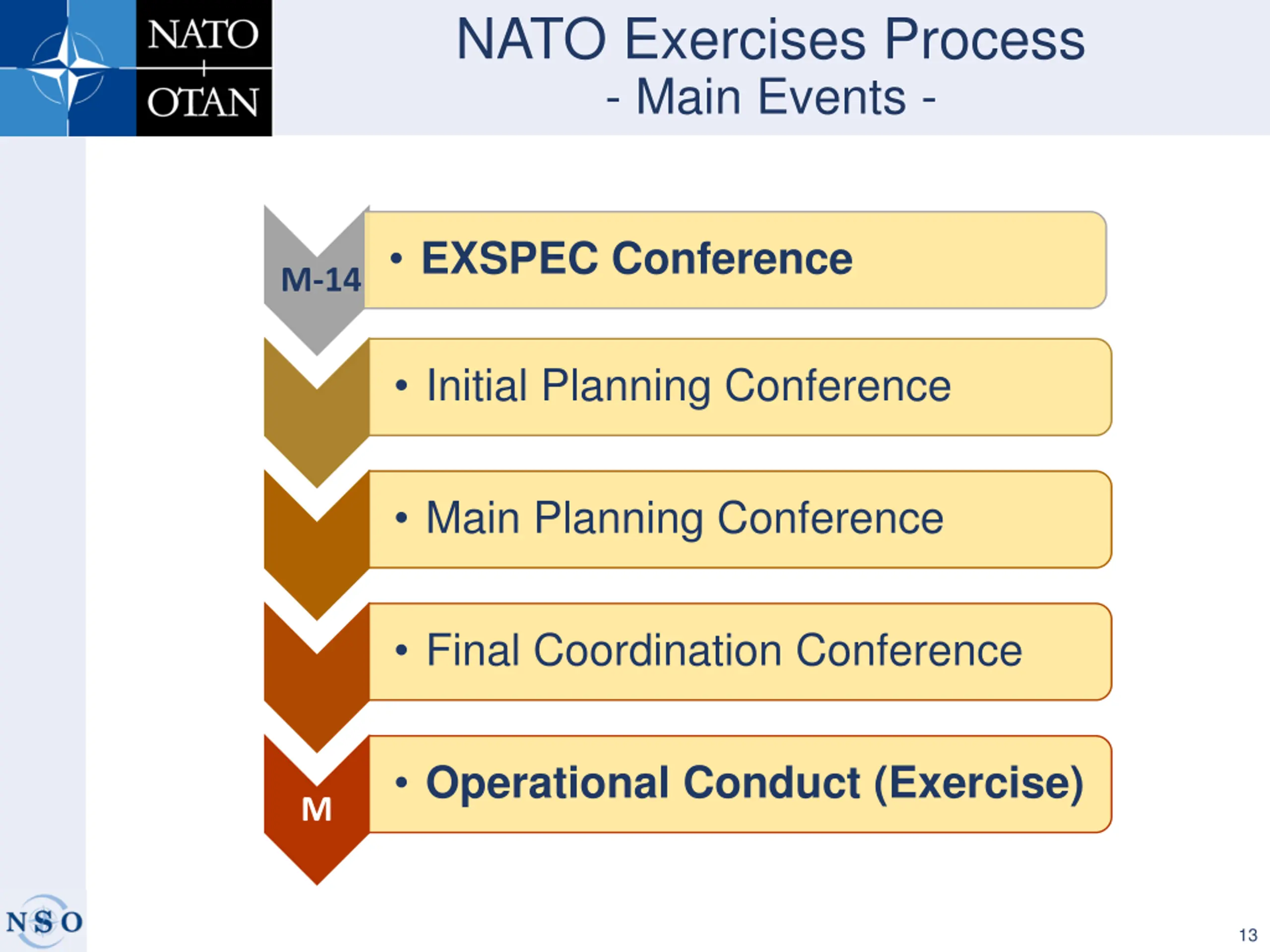 NATO
OTAN

NATO Exercises Process
- Main Events -

M-14

• EXSPEC Conference

• Initial Planning Conference

• Main Planning Conference

• Final Coordination Conference

M

• Operational Conduct (Exercise)

NSO

13